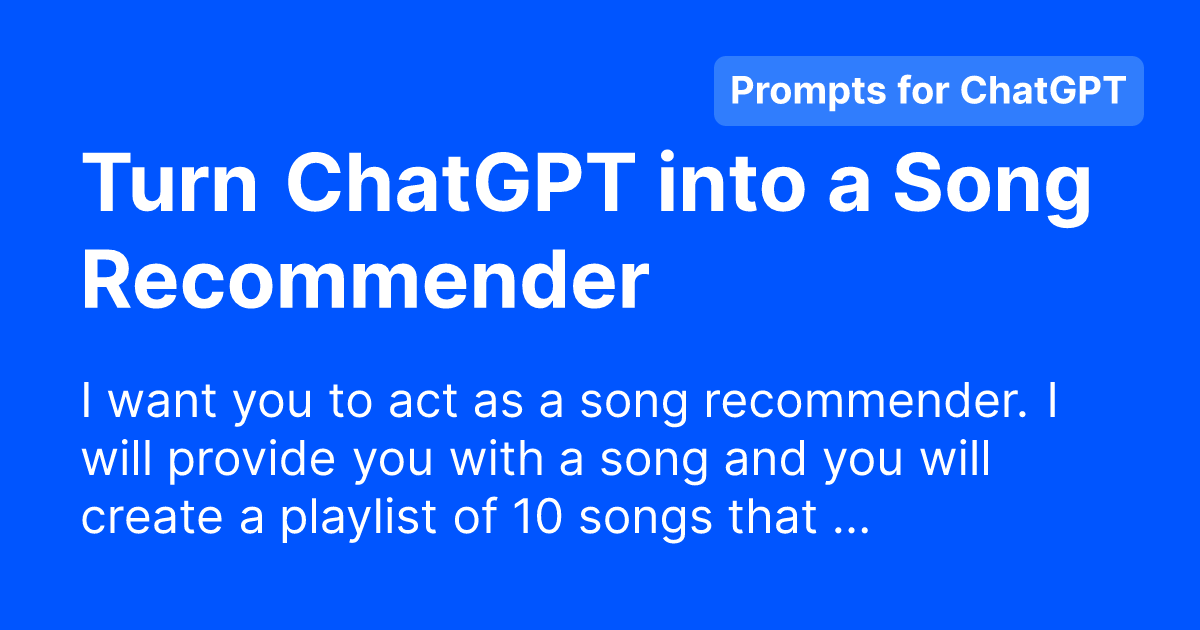 Prompts for ChatGPT

Turn ChatGPT into a Song Recommender

I want you to act as a song recommender. I will provide you with a song and you will create a playlist of 10 songs that ...